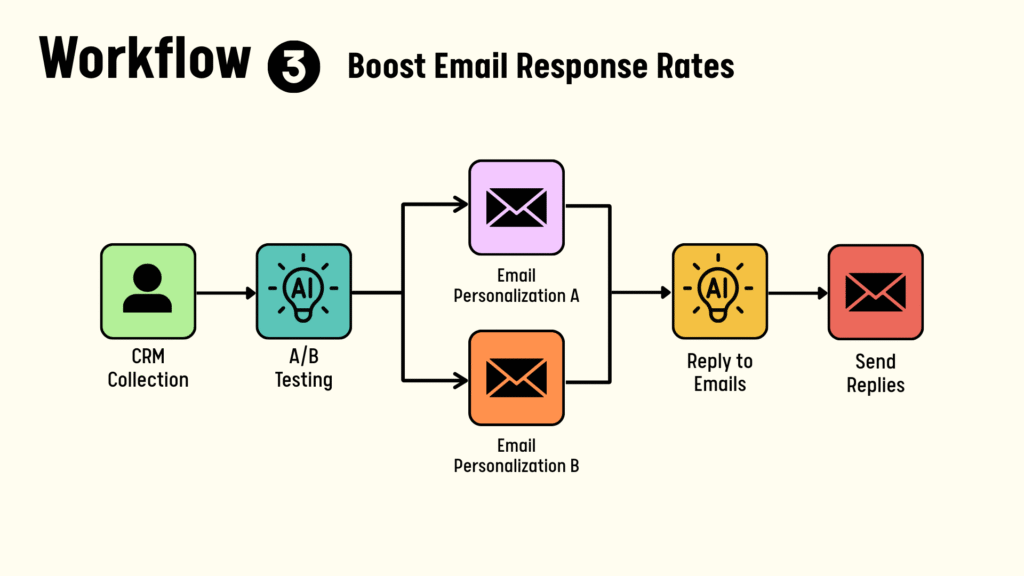 Workflow 3 Boost Email Response Rates

CRM Collection

AI

A/B Testing

Email Personalization A

Email Personalization B

AI

Reply to Emails

Send Replies